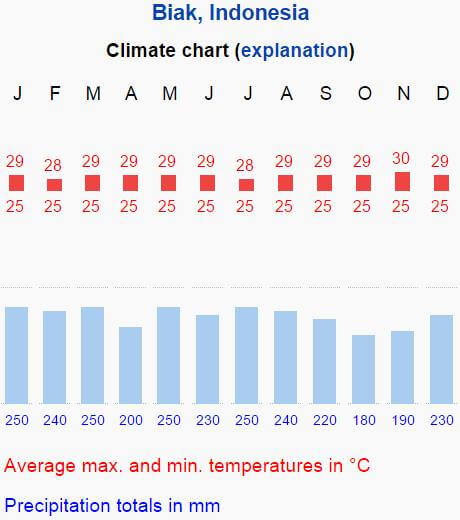 Biak, Indonesia

Climate chart (explanation)

| J | F | M | A | M | J | J | A | S | O | N | D |
|---|---|---|---|---|---|---|---|---|---|---|---|
| 29 | 28 | 29 | 29 | 29 | 29 | 28 | 29 | 29 | 29 | 30 | 29 |
| 25 | 25 | 25 | 25 | 25 | 25 | 25 | 25 | 25 | 25 | 25 | 25 |
| 250 | 240 | 250 | 200 | 250 | 230 | 250 | 240 | 220 | 180 | 190 | 230 |

Average max. and min. temperatures in °C

Precipitation totals in mm